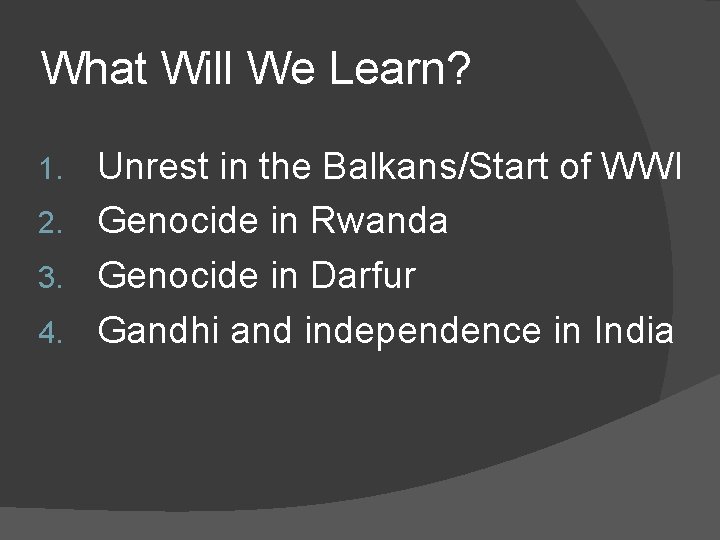 What Will We Learn?

1. Unrest in the Balkans/Start of WWI
2. Genocide in Rwanda
3. Genocide in Darfur
4. Gandhi and independence in India